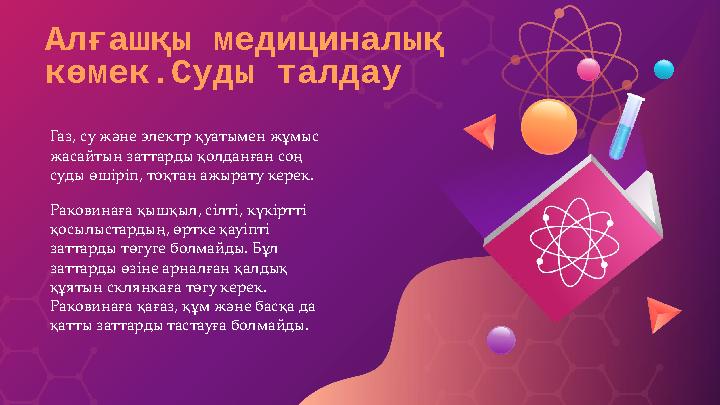 Алғашқы медициналық көмек.Суды талдау

Газ, су және электр қуатымен жұмыс жасайтын заттарды қолданған соң суды өшіріп, тоқтан ажырату керек.

Раковинаға қышқыл, сілті, күкіртті қосылыстардың, өртке қауіпті заттарды төгуге болмайды. Бұл заттарды өзіне арналған қалдық құятын склянкаға төгу керек. Раковинаға қағаз, құм және басқа да қатты заттарды тастауға болмайды.